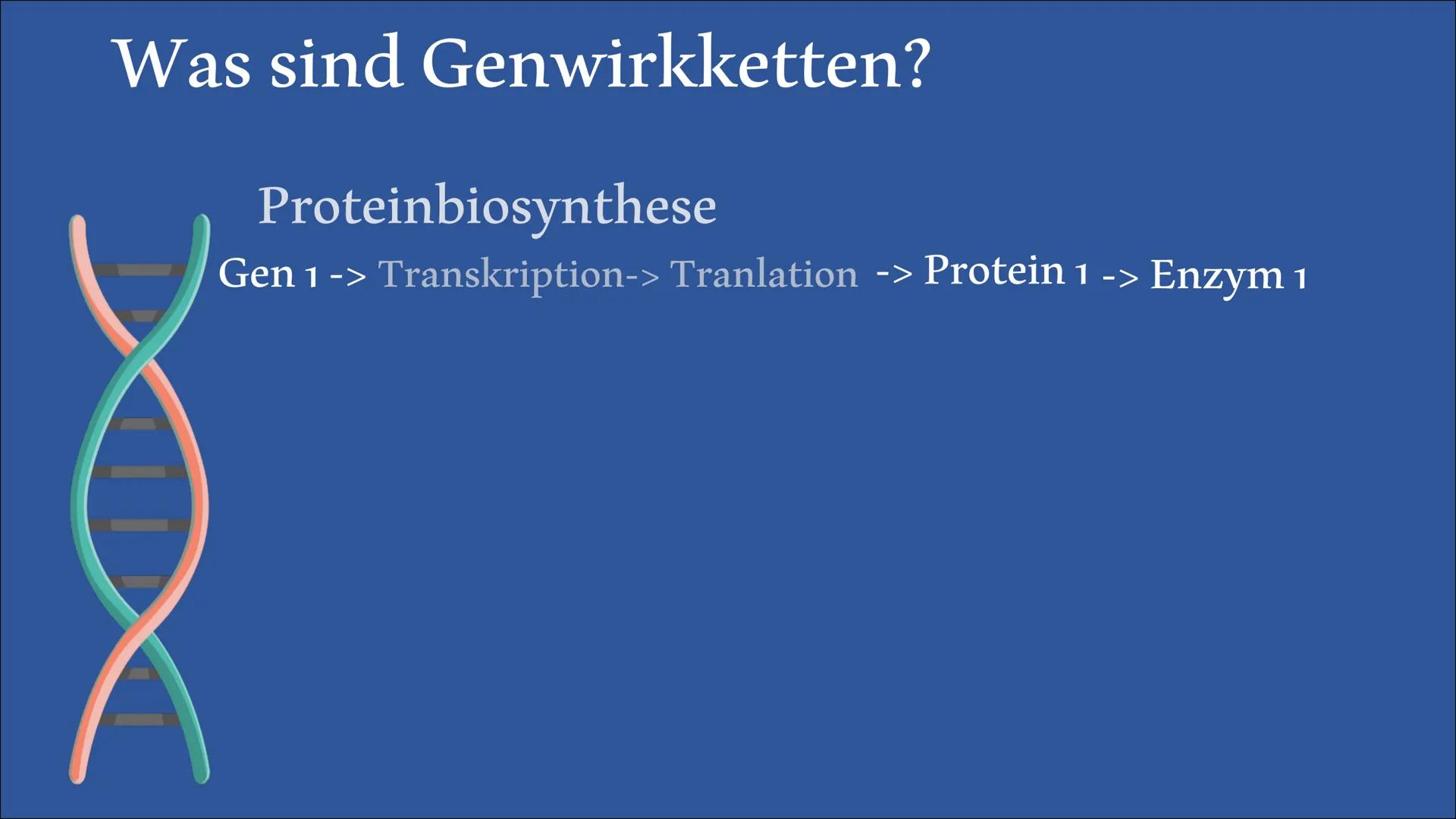 Was sind Genwirkketten?

Proteinbiosynthese

Gen 1 -> Transkription-> Tranlation -> Protein 1 -> Enzym 1